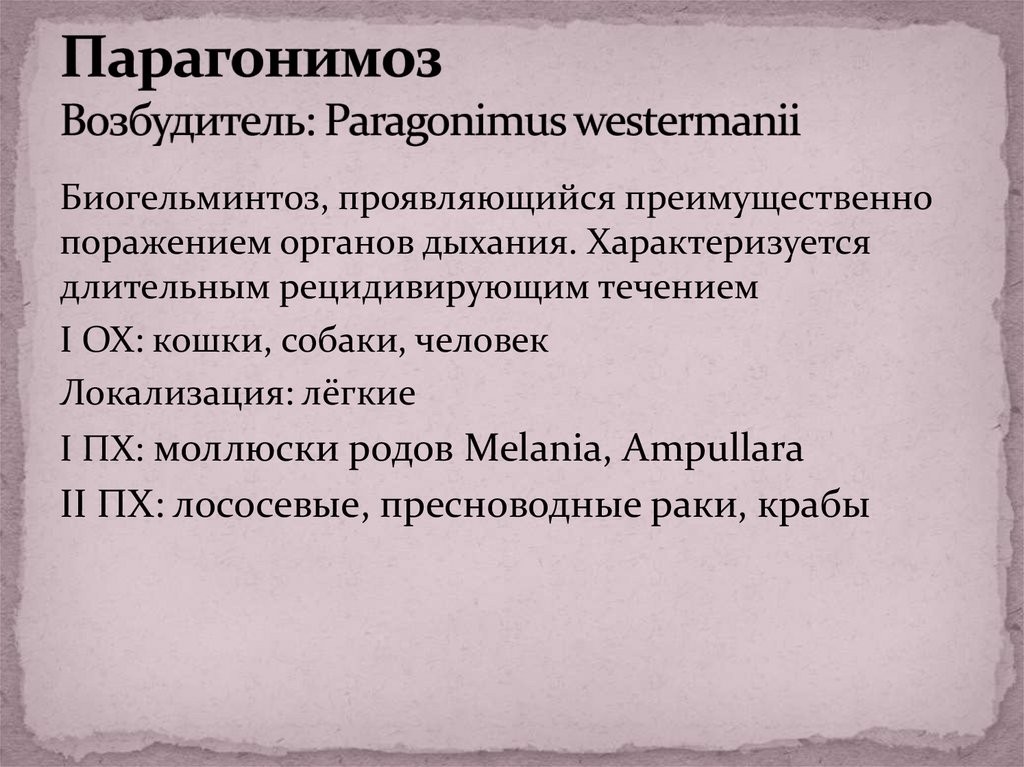 Парагонимоз
Возбудитель: Paragonimus westermanii

Биогельминтоз, проявляющийся преимущественно поражением органов дыхания. Характеризуется длительным рецидивирующим течением

I ОХ: кошки, собаки, человек

Локализация: лёгкие

I ПХ: моллюски родов Melania, Ampullara

II ПХ: лососевые, пресноводные раки, крабы